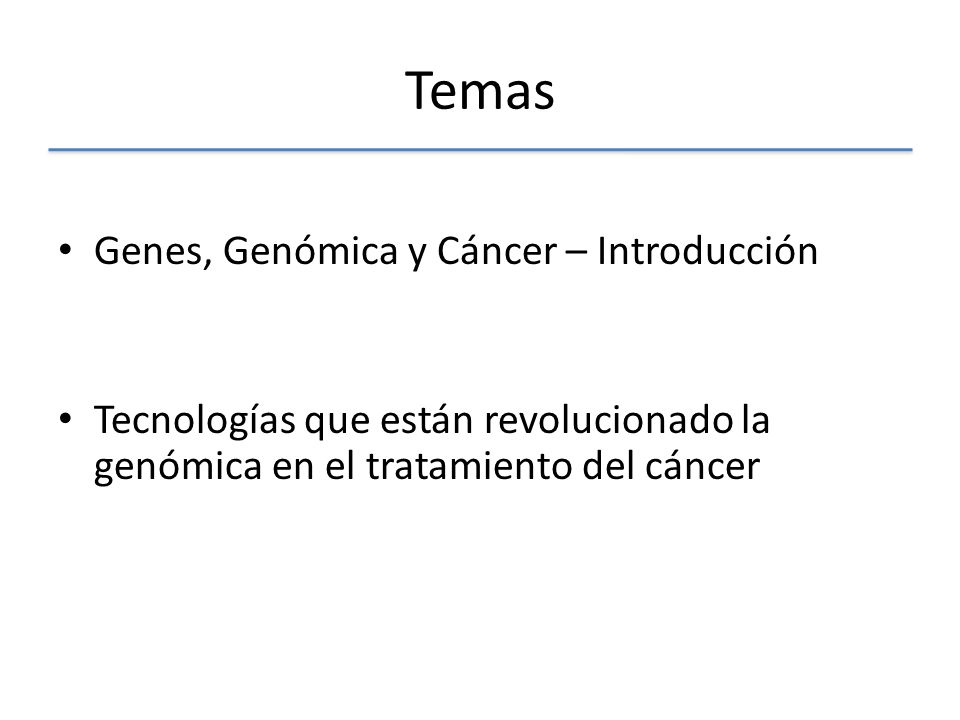 Temas

• Genes, Genómica y Cáncer – Introducción

• Tecnologías que están revolucionado la genómica en el tratamiento del cáncer